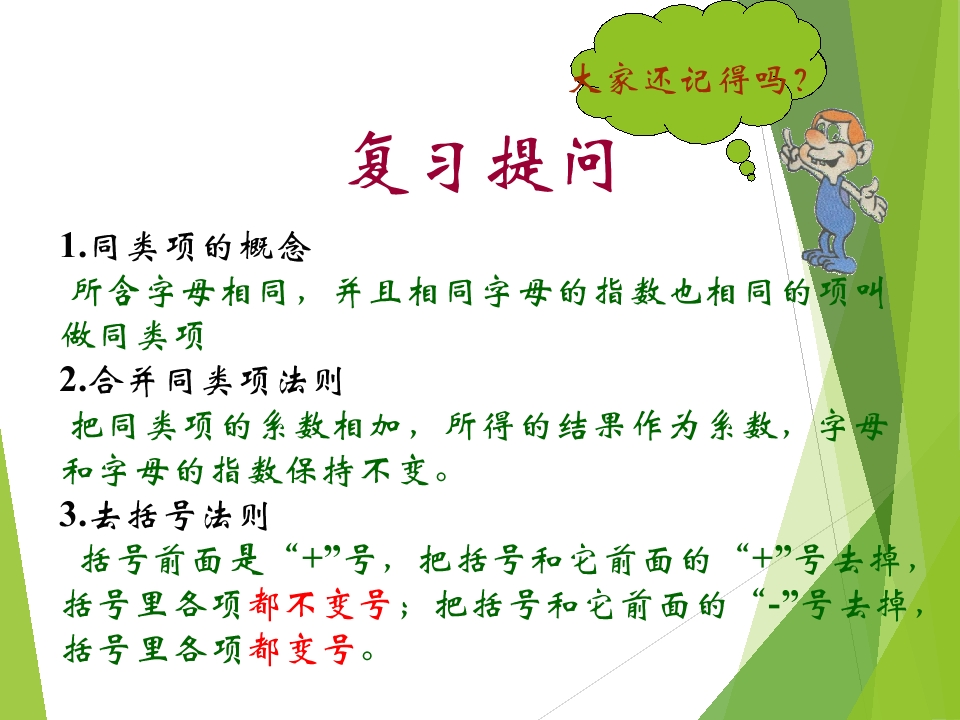 大家还记得吗？

复习提问

1.同类项的概念

所含字母相同，并且相同字母的指数也相同的项叫做同类项

2.合并同类项法则

把同类项的系数相加，所得的结果作为系数，字母和字母的指数保持不变。

3.去括号法则

括号前面是“+”号，把括号和它前面的“+”号去掉，括号里各项都不变号；把括号和它前面的“-”号去掉，括号里各项都变号。